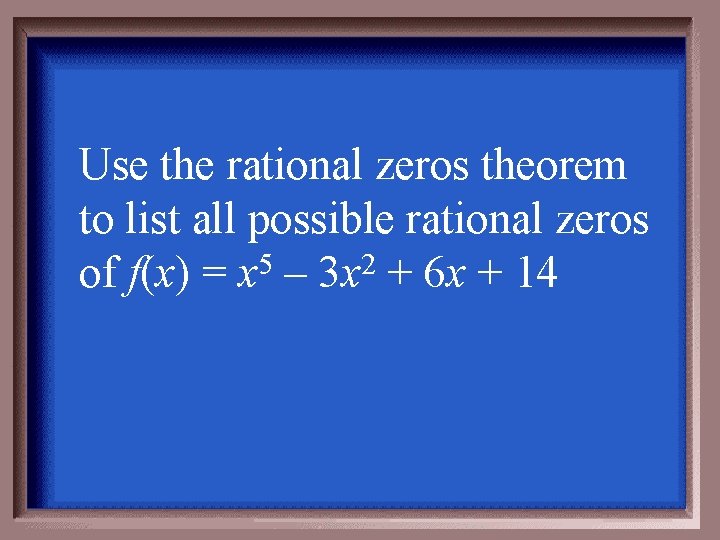 Use the rational zeros theorem to list all possible rational zeros of $f(x) = x^5 - 3x^2 + 6x + 14$